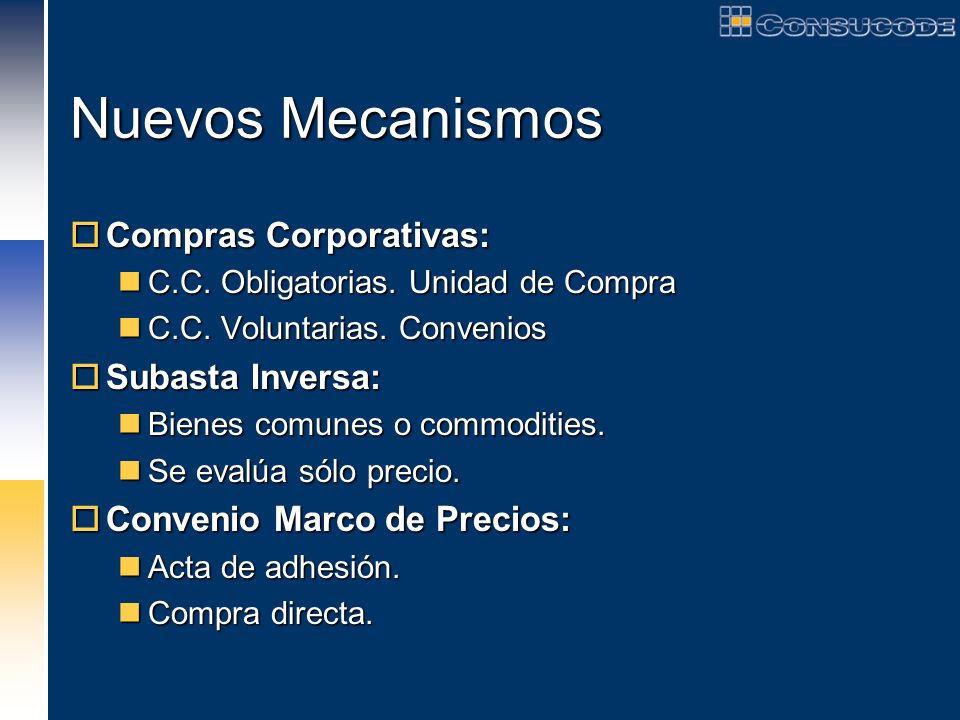 CONSUCODE

Nuevos Mecanismos

Compras Corporativas:
C.C. Obligatorias. Unidad de Compra
C.C. Voluntarias. Convenios

Subasta Inversa:
Bienes comunes o commodities.
Se evalúa sólo precio.

Convenio Marco de Precios:
Acta de adhesión.
Compra directa.